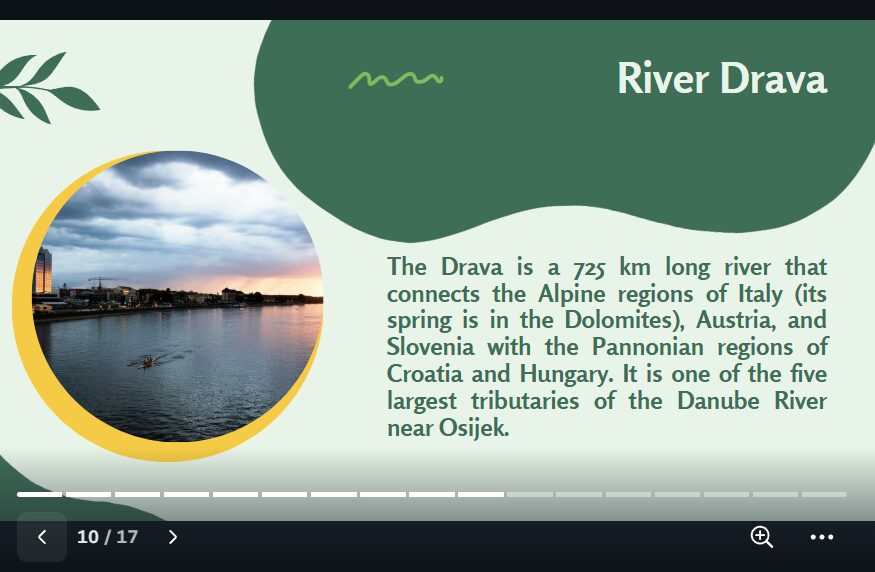 River Drava

The Drava is a 725 km long river that connects the Alpine regions of Italy (its spring is in the Dolomites), Austria, and Slovenia with the Pannonian regions of Croatia and Hungary. It is one of the five largest tributaries of the Danube River near Osijek.

10 / 17